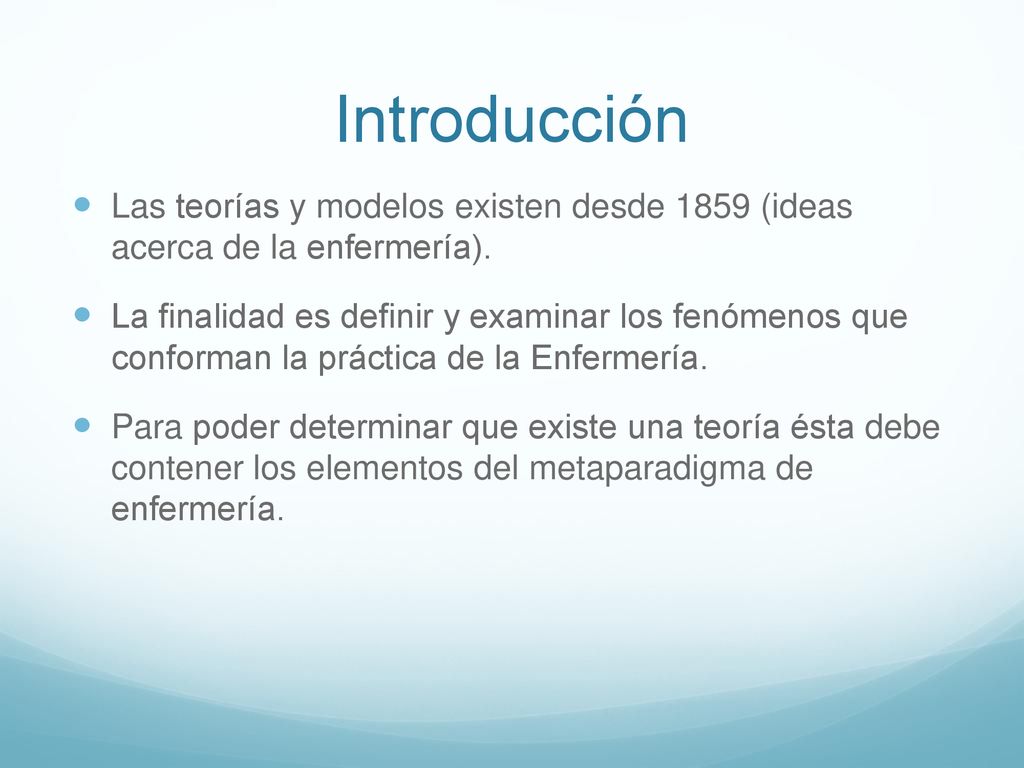 Introducción

Las teorías y modelos existen desde 1859 (ideas acerca de la enfermería).

La finalidad es definir y examinar los fenómenos que conforman la práctica de la Enfermería.

Para poder determinar que existe una teoría ésta debe contener los elementos del metaparadigma de enfermería.